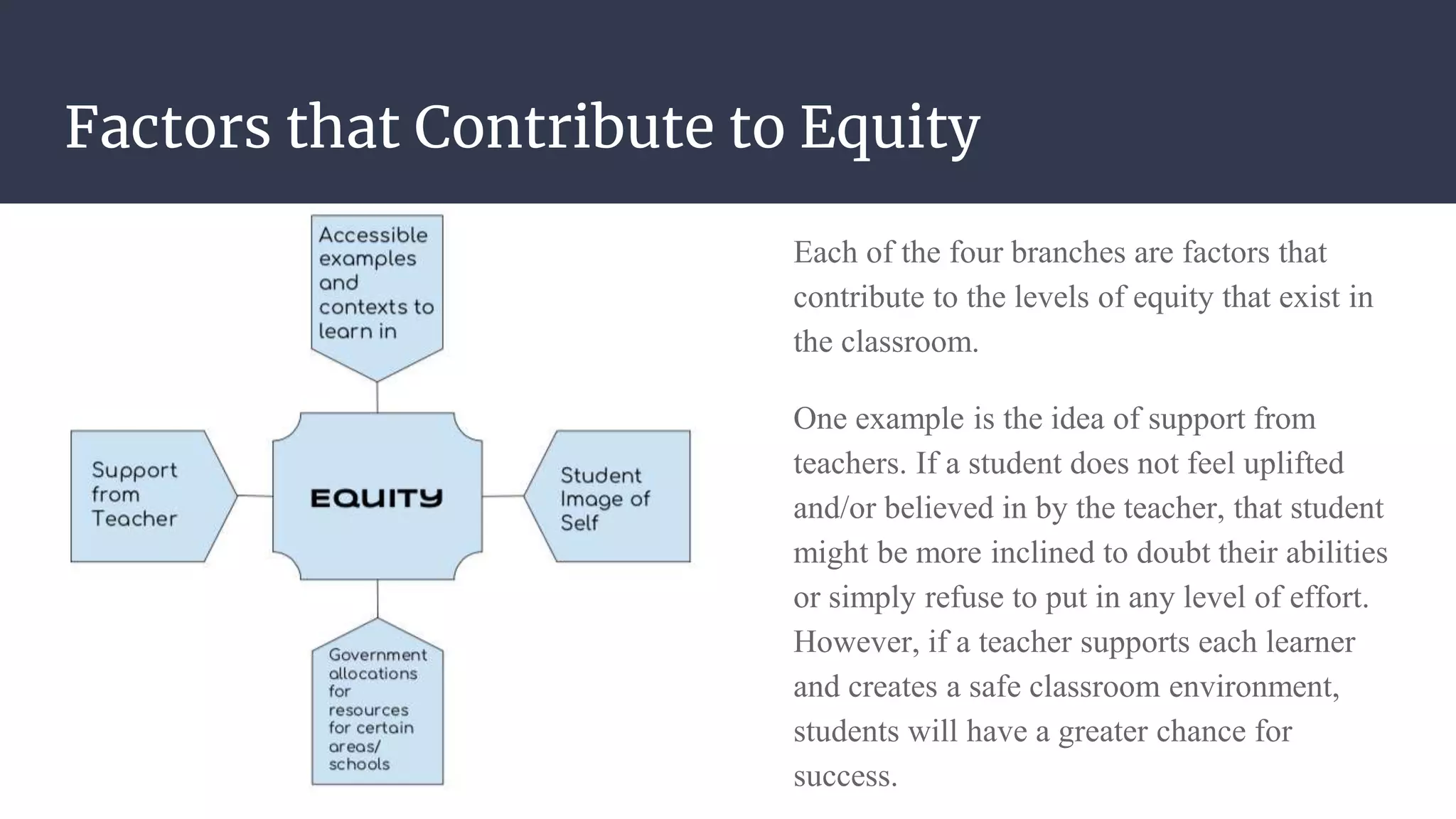 Factors that Contribute to Equity

Accessible examples and contexts to learn in

Support from Teacher

EQUITY

Student Image of Self

Government allocations for resources for certain areas/ schools

Each of the four branches are factors that contribute to the levels of equity that exist in the classroom.

One example is the idea of support from teachers. If a student does not feel uplifted and/or believed in by the teacher, that student might be more inclined to doubt their abilities or simply refuse to put in any level of effort. However, if a teacher supports each learner and creates a safe classroom environment, students will have a greater chance for success.